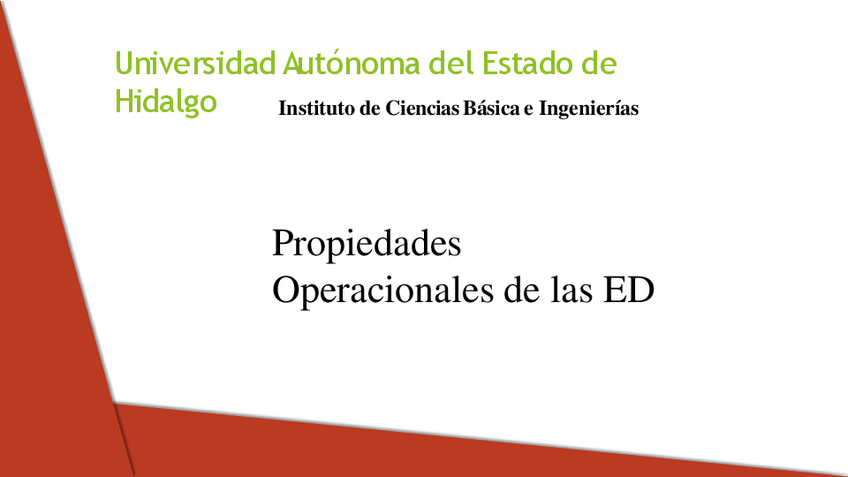 Universidad Autónoma del Estado de Hidalgo

Instituto de Ciencias Básica e Ingenierías

Propiedades Operacionales de las ED